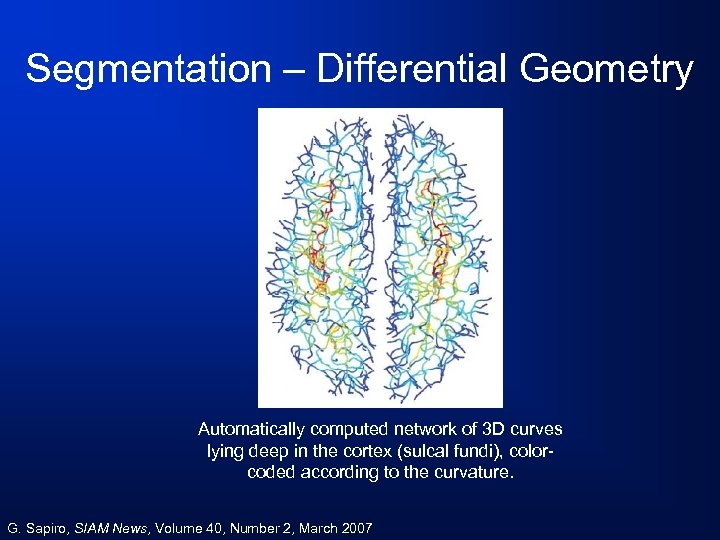 Segmentation – Differential Geometry

Automatically computed network of 3D curves lying deep in the cortex (sulcal fundi), color-coded according to the curvature.

G. Sapiro, SIAM News, Volume 40, Number 2, March 2007